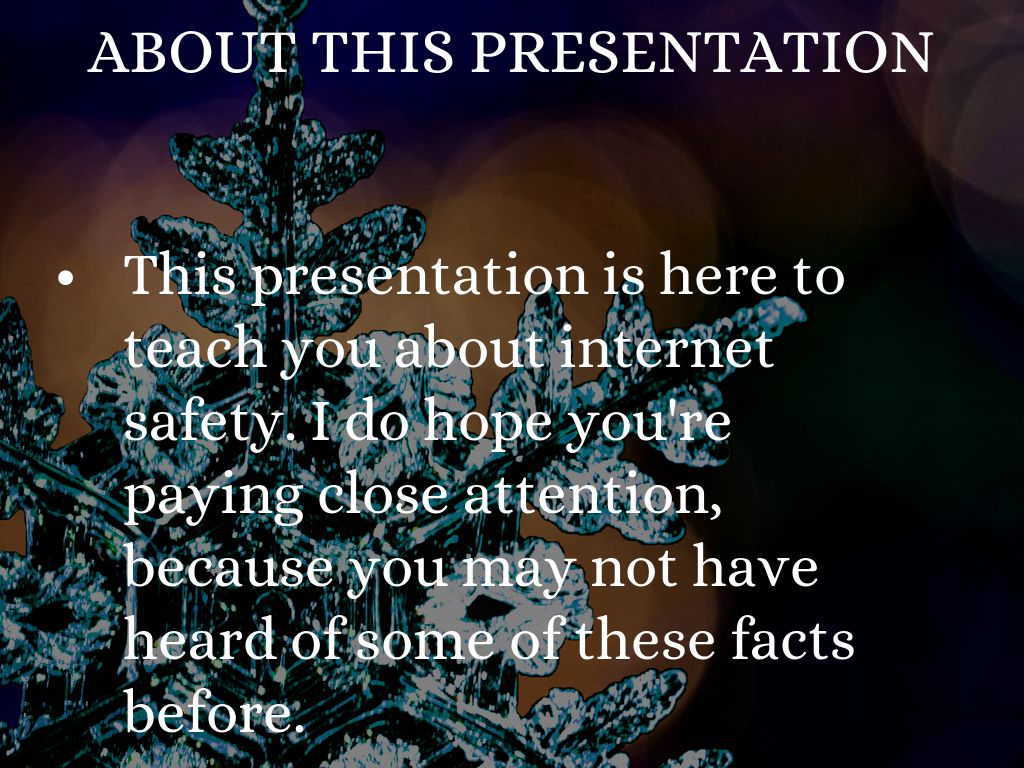 ABOUT THIS PRESENTATION

• This presentation is here to teach you about internet safety. I do hope you're paying close attention, because you may not have heard of some of these facts before.